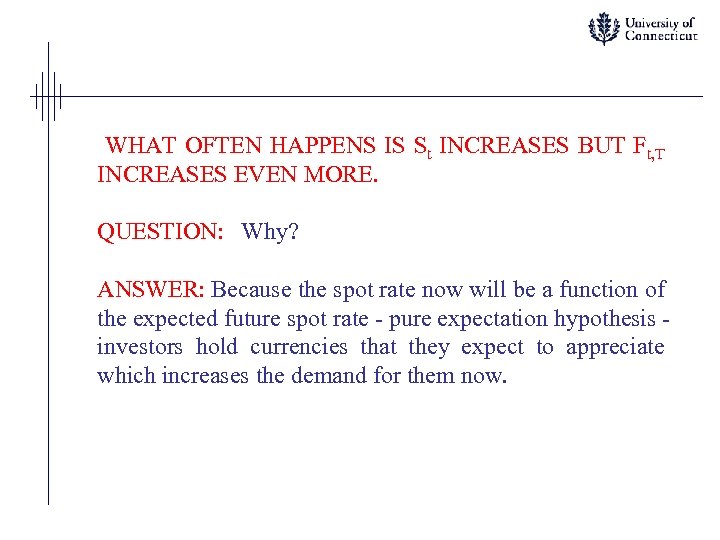 University of Connecticut

WHAT OFTEN HAPPENS IS $S_t$ INCREASES BUT $F_{t,T}$ INCREASES EVEN MORE.

QUESTION: Why?

ANSWER: Because the spot rate now will be a function of the expected future spot rate - pure expectation hypothesis - investors hold currencies that they expect to appreciate which increases the demand for them now.